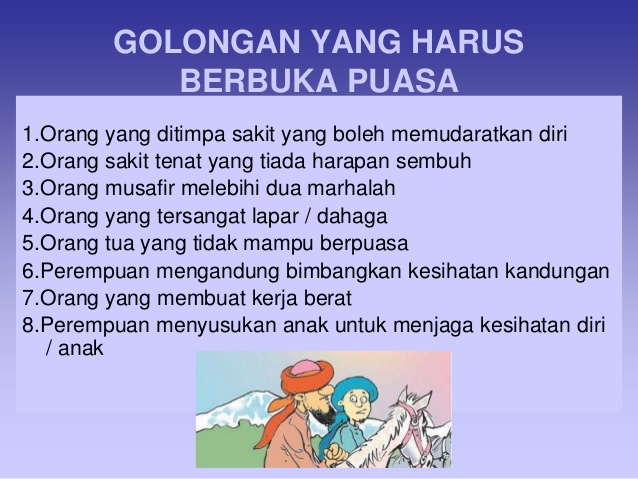 GOLONGAN YANG HARUS BERBUKA PUASA

1.Orang yang ditimpa sakit yang boleh memudaratkan diri
2.Orang sakit tenat yang tiada harapan sembuh
3.Orang musafir melebihi dua marhalah
4.Orang yang tersangat lapar / dahaga
5.Orang tua yang tidak mampu berpuasa
6.Perempuan mengandung bimbangkan kesihatan kandungan
7.Orang yang membuat kerja berat
8.Perempuan menyusukan anak untuk menjaga kesihatan diri / anak